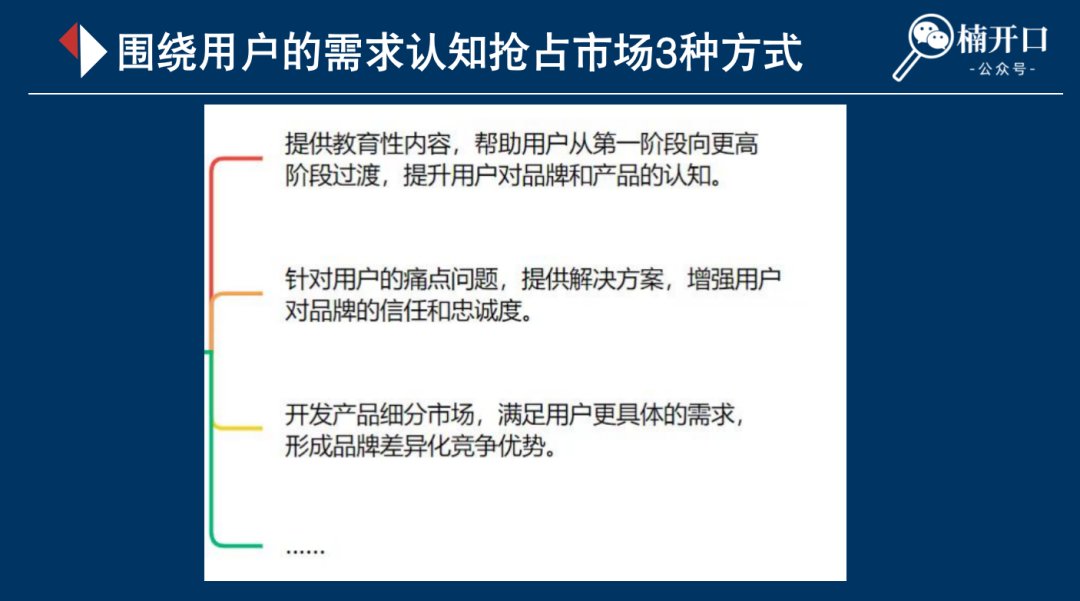 围绕用户的需求认知抢占市场3种方式

楠开口
-公众号-

提供教育性内容，帮助用户从第一阶段向更高阶段过渡，提升用户对品牌和产品的认知。

针对用户的痛点问题，提供解决方案，增强用户对品牌的信任和忠诚度。

开发产品细分市场，满足用户更具体的需求，形成品牌差异化竞争优势。

......